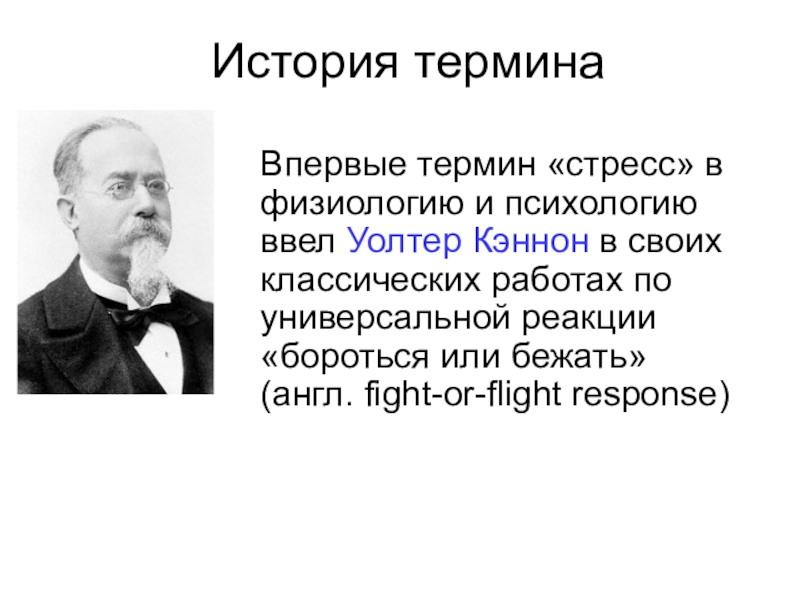 История термина

Впервые термин «стресс» в физиологию и психологию ввел Уолтер Кэннон в своих классических работах по универсальной реакции «бороться или бежать» (англ. fight-or-flight response)